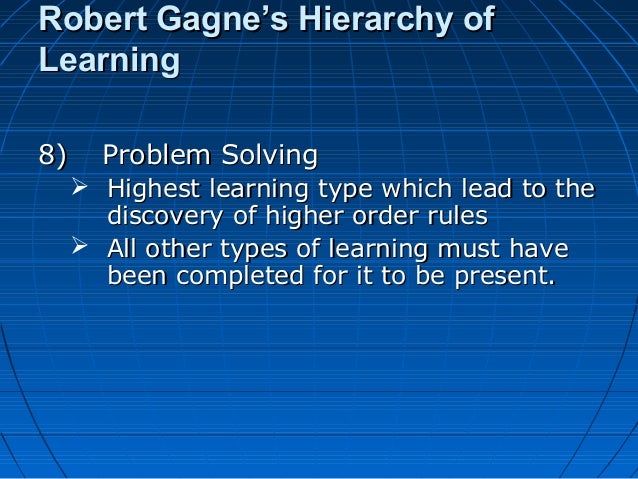 Robert Gagne's Hierarchy of Learning

8) Problem Solving

➢ Highest learning type which lead to the discovery of higher order rules

➢ All other types of learning must have been completed for it to be present.